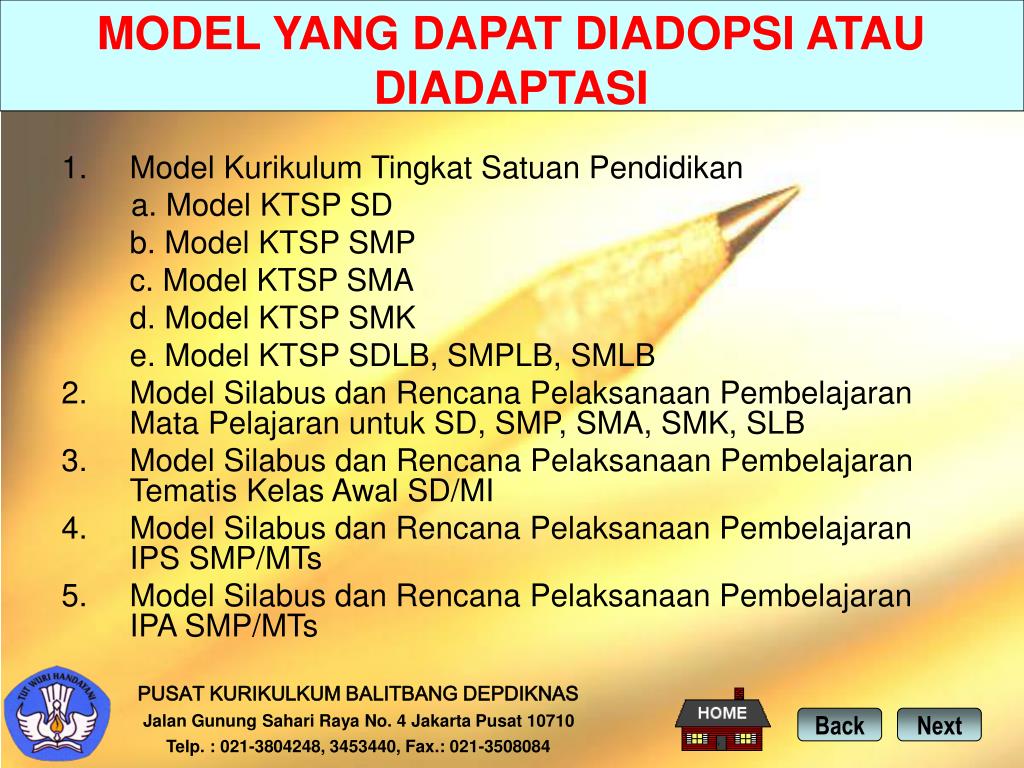 MODEL YANG DAPAT DIADOPSI ATAU DIADAPTASI

1. Model Kurikulum Tingkat Satuan Pendidikan
a. Model KTSP SD
b. Model KTSP SMP
c. Model KTSP SMA
d. Model KTSP SMK
e. Model KTSP SDLB, SMPLB, SMLB
2. Model Silabus dan Rencana Pelaksanaan Pembelajaran Mata Pelajaran untuk SD, SMP, SMA, SMK, SLB
3. Model Silabus dan Rencana Pelaksanaan Pembelajaran Tematis Kelas Awal SD/MI
4. Model Silabus dan Rencana Pelaksanaan Pembelajaran IPS SMP/MTs
5. Model Silabus dan Rencana Pelaksanaan Pembelajaran IPA SMP/MTs

TUT WURI HANDAYANI

PUSAT KURIKULKUM BALITBANG DEPDIKNAS
Jalan Gunung Sahari Raya No. 4 Jakarta Pusat 10710
Telp. : 021-3804248, 3453440, Fax.: 021-3508084

HOME
Back
Next